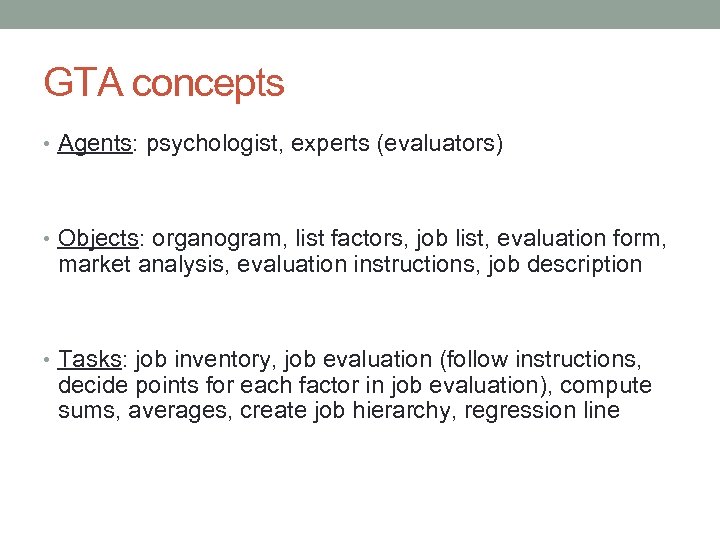 GTA concepts

• Agents: psychologist, experts (evaluators)

• Objects: organogram, list factors, job list, evaluation form, market analysis, evaluation instructions, job description

• Tasks: job inventory, job evaluation (follow instructions, decide points for each factor in job evaluation), compute sums, averages, create job hierarchy, regression line